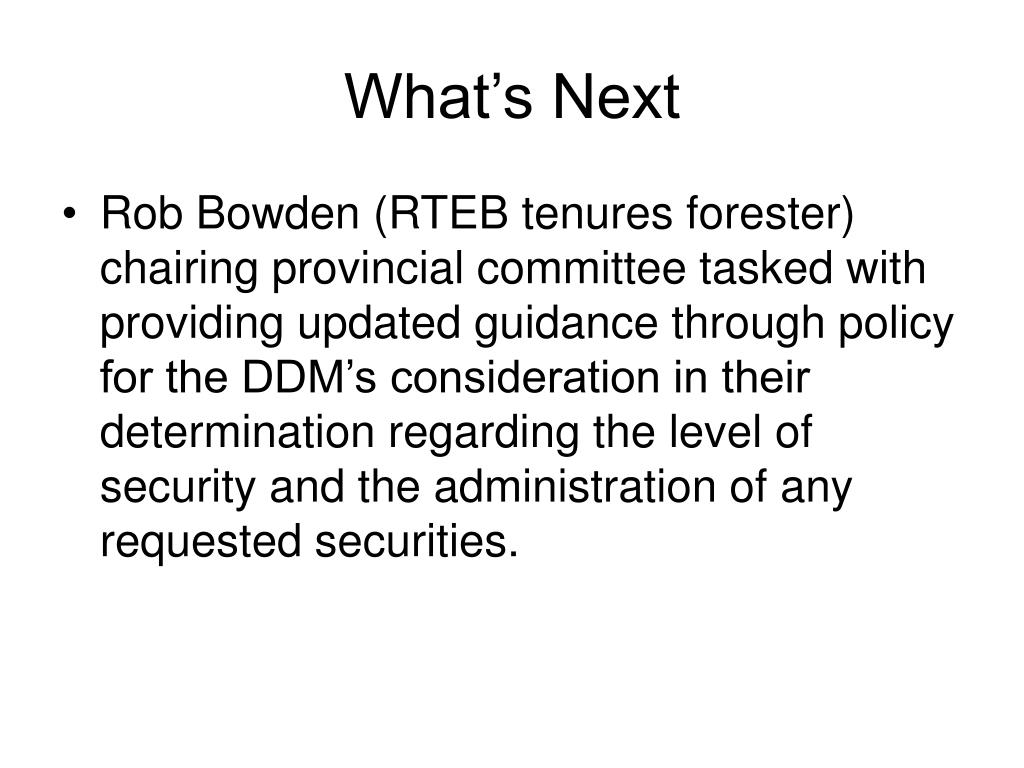 What’s Next

• Rob Bowden (RTEB tenures forester) chairing provincial committee tasked with providing updated guidance through policy for the DDM’s consideration in their determination regarding the level of security and the administration of any requested securities.